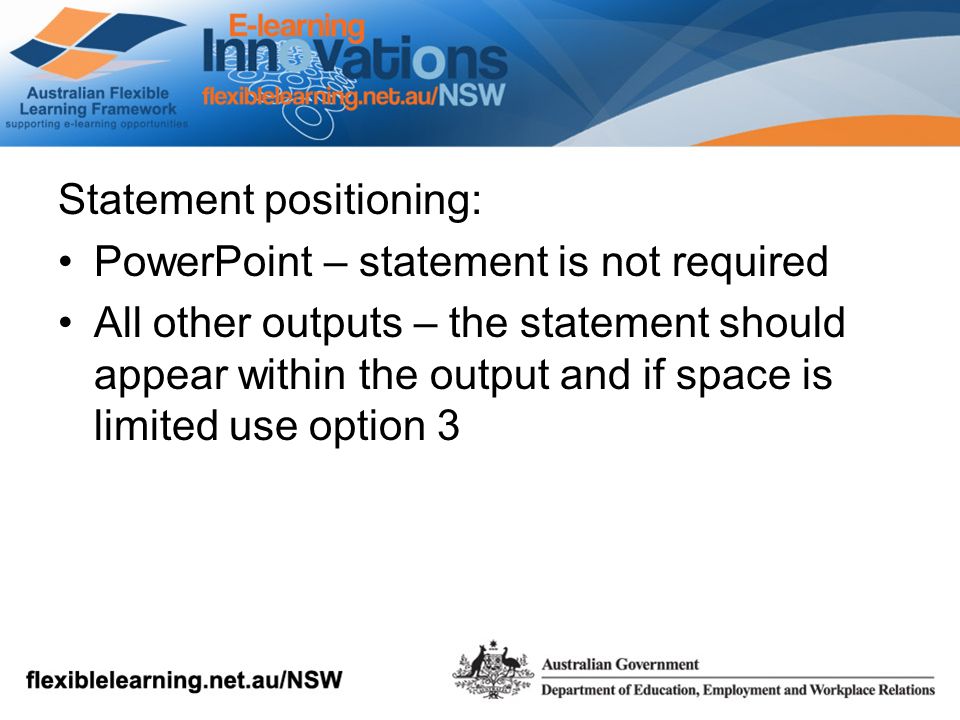 Australian Flexible Learning Framework
supporting e-learning opportunities

E-learning
Innovations
flexiblelearning.net.au/NSW

Statement positioning:
• PowerPoint – statement is not required
• All other outputs – the statement should appear within the output and if space is limited use option 3

flexiblelearning.net.au/NSW

Australian Government
Department of Education, Employment and Workplace Relations